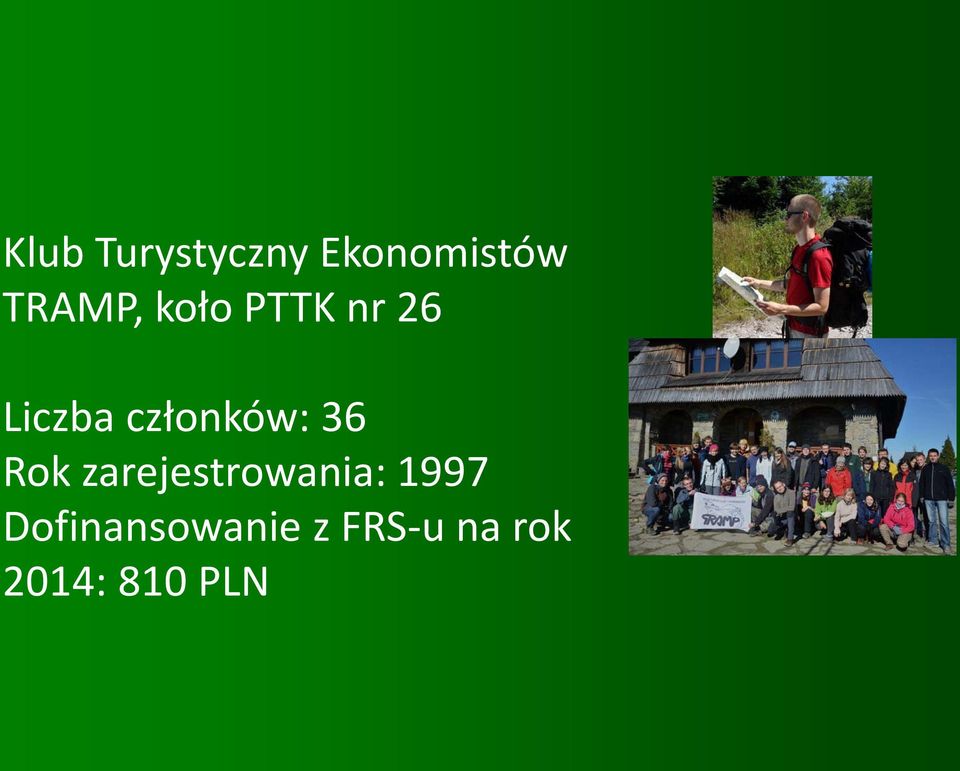 Klub Turystyczny Ekonomistów TRAMP, koło PTTK nr 26

Liczba członków: 36
Rok zarejestrowania: 1997
Dofinansowanie z FRS-u na rok 2014: 810 PLN

TRAMP